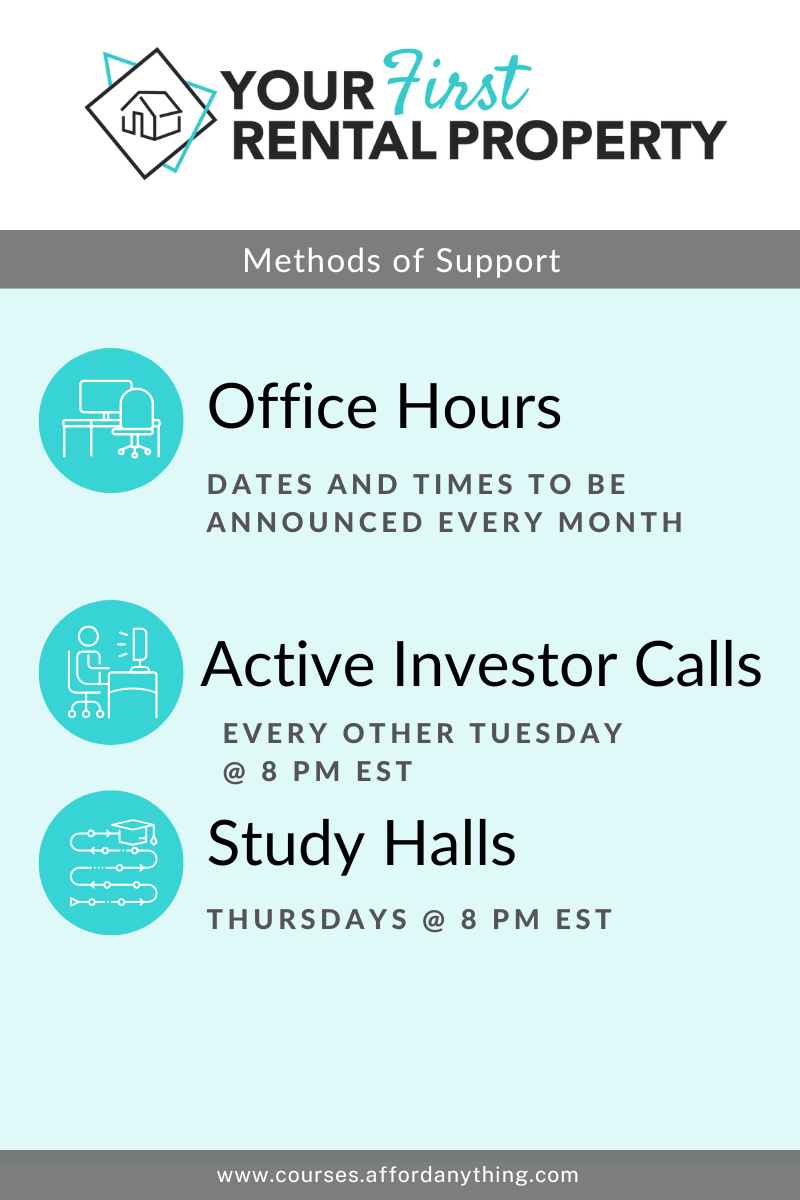 YOUR First RENTAL PROPERTY

Methods of Support

Office Hours

DATES AND TIMES TO BE ANNOUNCED EVERY MONTH

Active Investor Calls

EVERY OTHER TUESDAY @ 8 PM EST

Study Halls

THURSDAYS @ 8 PM EST

www.courses.affordanything.com